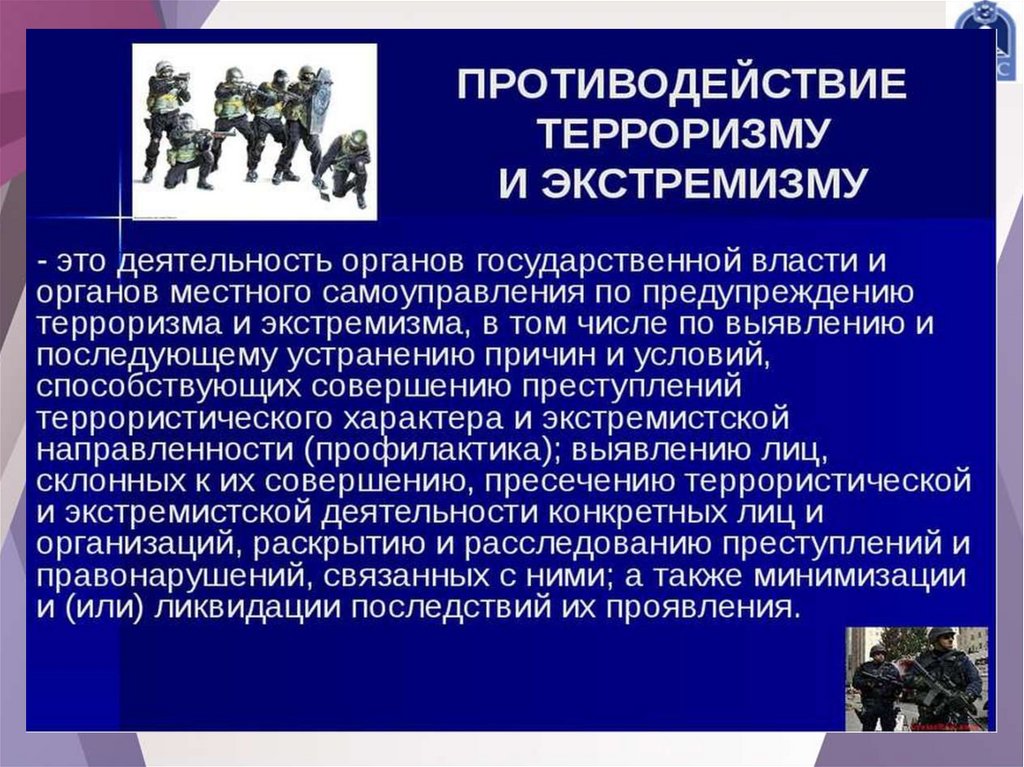 ПРОТИВОДЕЙСТВИЕ ТЕРРОРИЗМУ И ЭКСТРЕМИЗМУ

- это деятельность органов государственной власти и органов местного самоуправления по предупреждению терроризма и экстремизма, в том числе по выявлению и последующему устранению причин и условий, способствующих совершению преступлений террористического характера и экстремистской направленности (профилактика); выявлению лиц, склонных к их совершению, пресечению террористической и экстремистской деятельности конкретных лиц и организаций, раскрытию и расследованию преступлений и правонарушений, связанных с ними; а также минимизации и (или) ликвидации последствий их проявления.